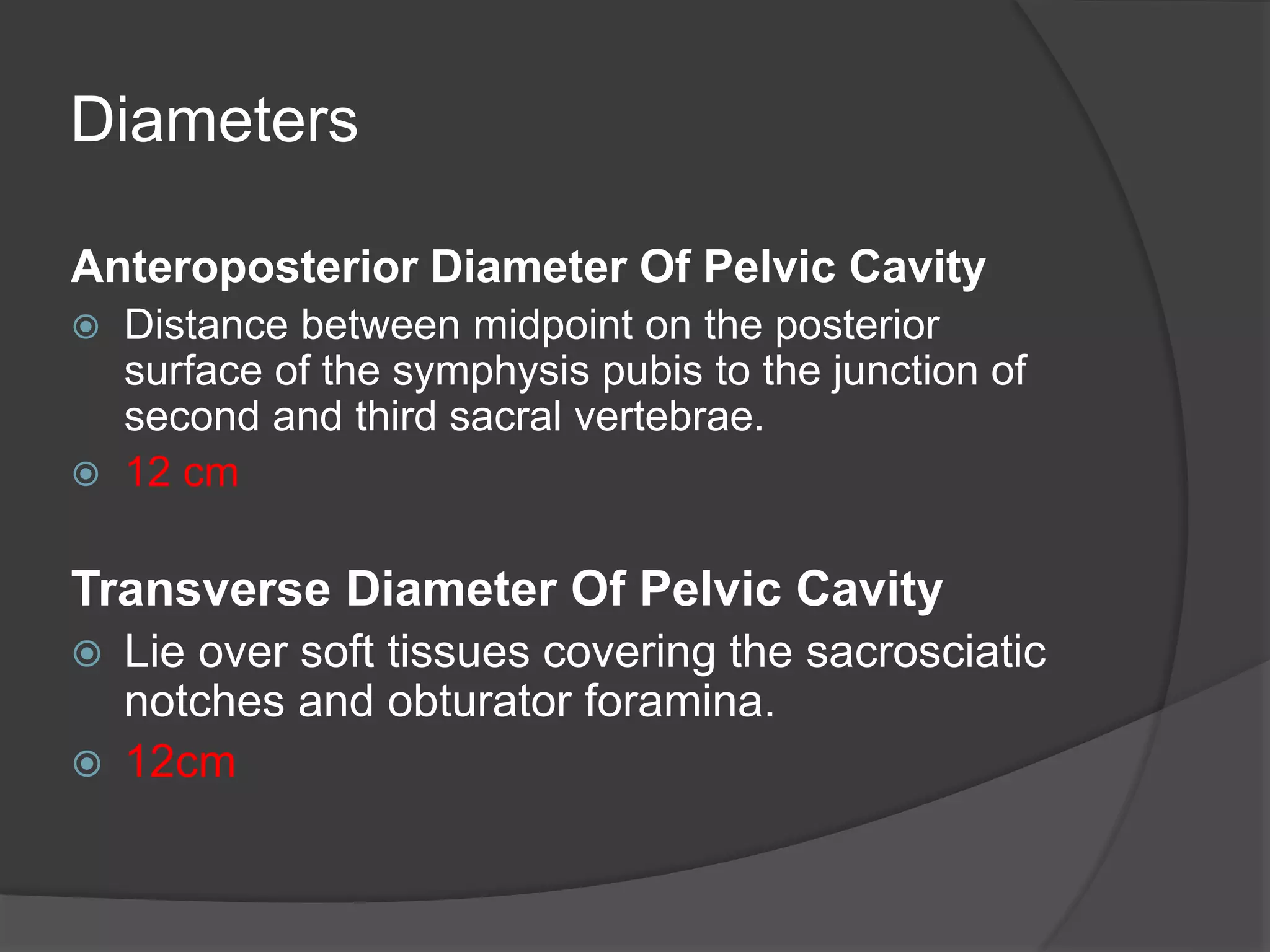 Diameters

Anteroposterior Diameter Of Pelvic Cavity

Distance between midpoint on the posterior surface of the symphysis pubis to the junction of second and third sacral vertebrae.

12 cm

Transverse Diameter Of Pelvic Cavity

Lie over soft tissues covering the sacrosciatic notches and obturator foramina.

12cm